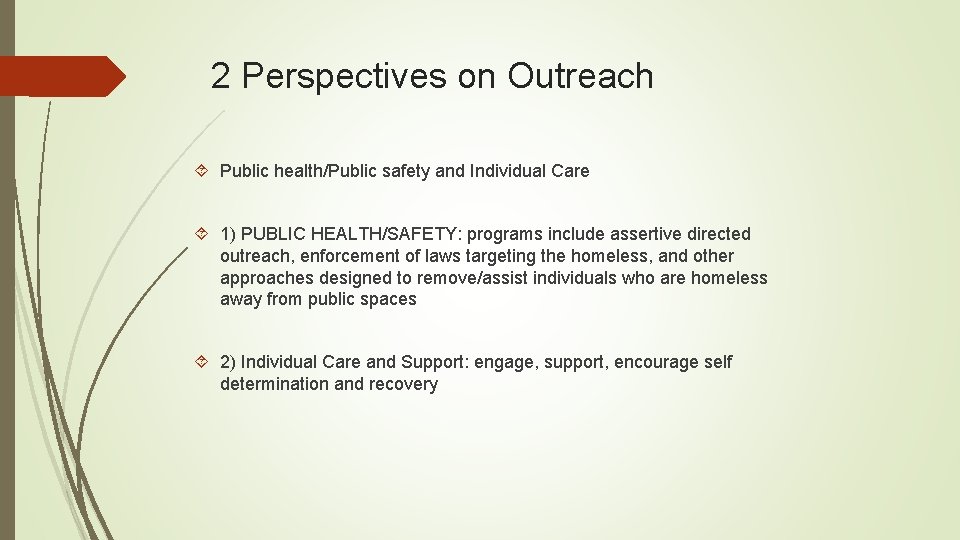 2 Perspectives on Outreach

Public health/Public safety and Individual Care

1) PUBLIC HEALTH/SAFETY: programs include assertive directed outreach, enforcement of laws targeting the homeless, and other approaches designed to remove/assist individuals who are homeless away from public spaces

2) Individual Care and Support: engage, support, encourage self determination and recovery